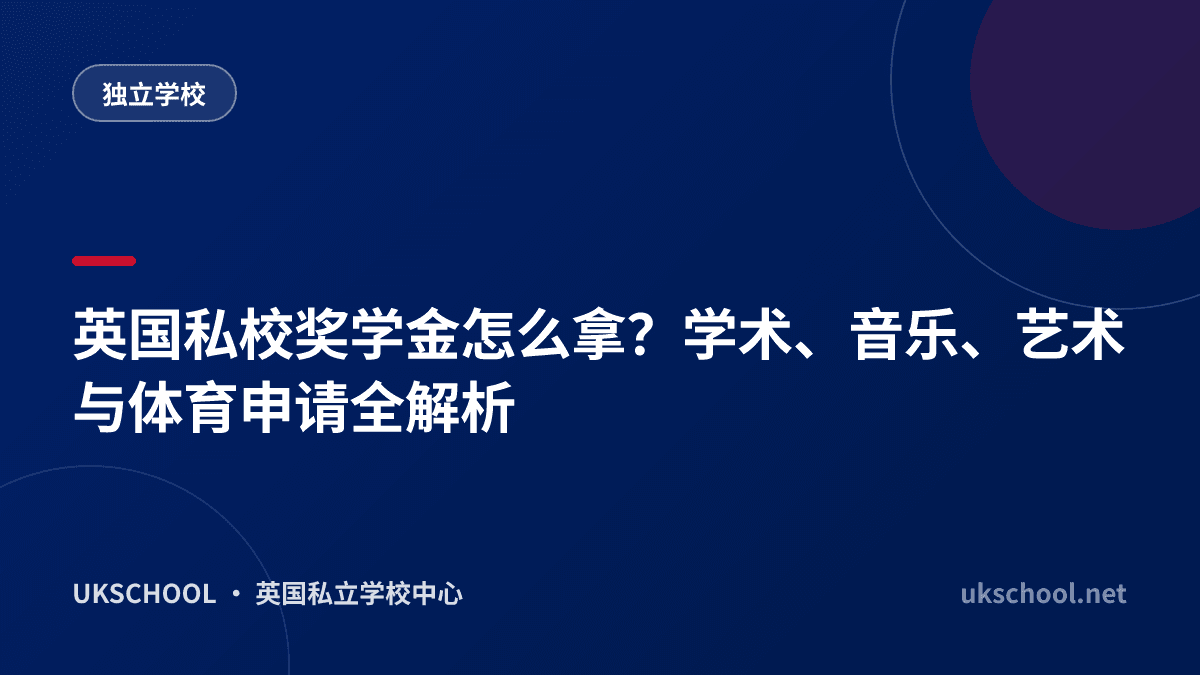 独立学校

英国私校奖学金怎么拿？学术、音乐、艺术与体育申请全解析

UKSCHOOL · 英国私立学校中心

ukschool.net